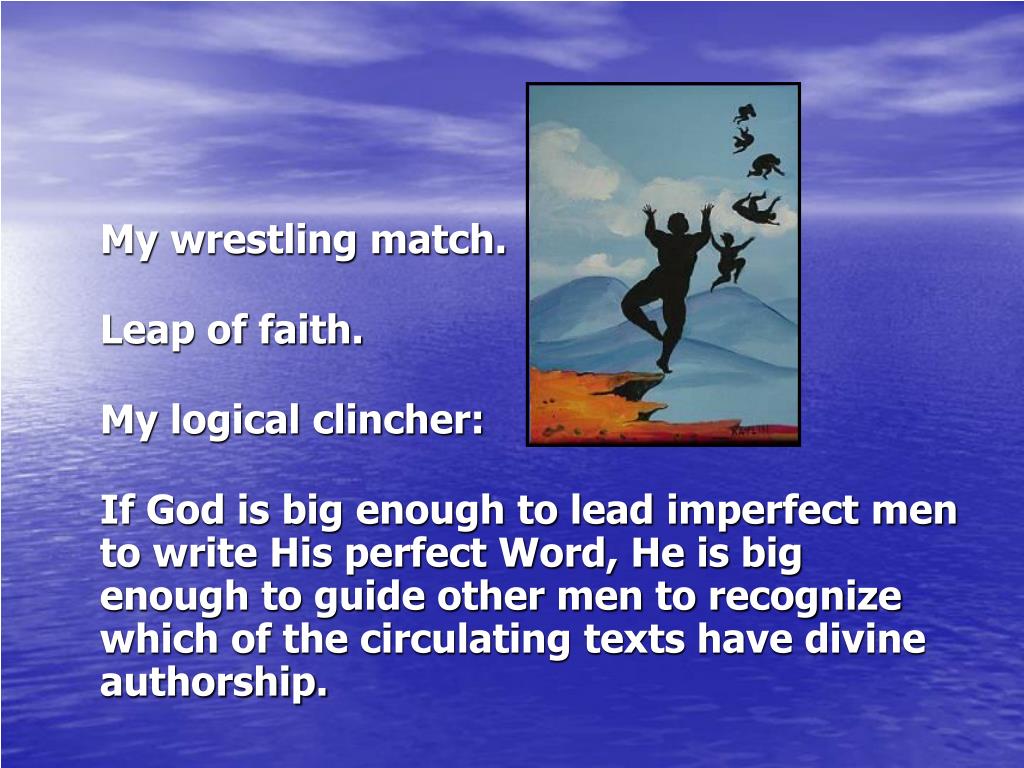 My wrestling match.

Leap of faith.

My logical clincher:

If God is big enough to lead imperfect men to write His perfect Word, He is big enough to guide other men to recognize which of the circulating texts have divine authorship.